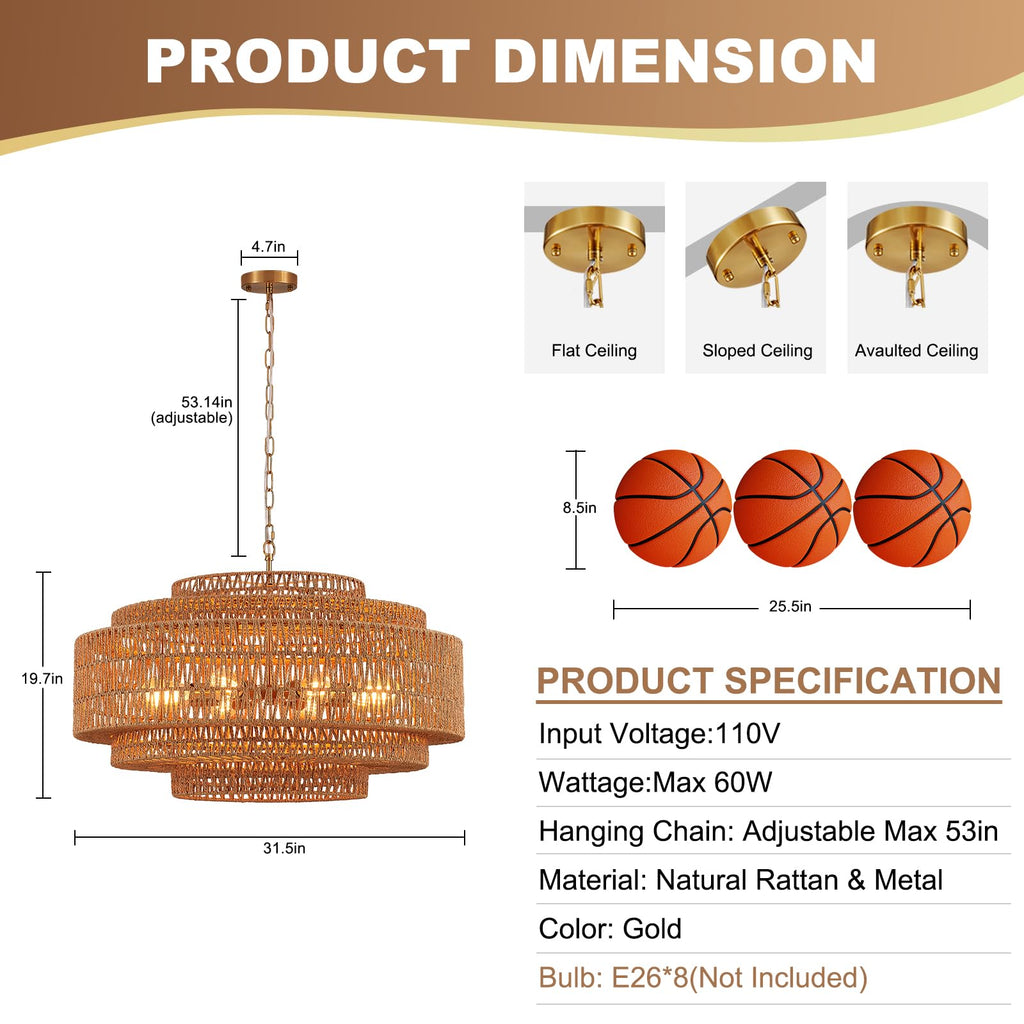 PRODUCT DIMENSION

4.7in

53.14in
(adjustable)

19.7in

31.5in

Flat Ceiling

Sloped Ceiling

Avaulted Ceiling

8.5in

25.5in

PRODUCT SPECIFICATION

Input Voltage:110V

Wattage:Max 60W

Hanging Chain: Adjustable Max 53in

Material: Natural Rattan & Metal

Color: Gold

Bulb: E26*8(Not Included)